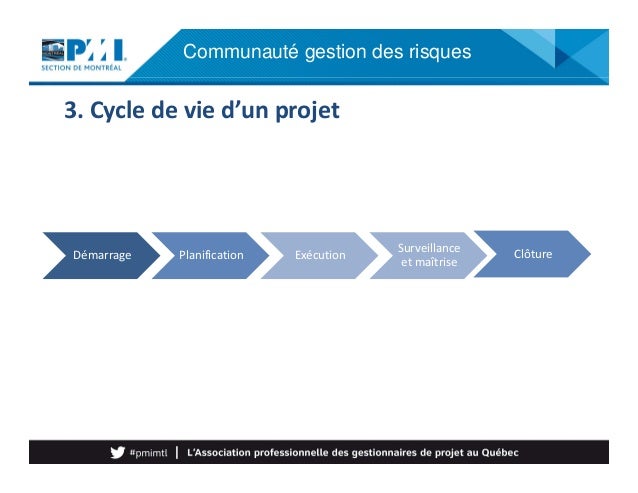 PMI
SECTION DE MONTRÉAL

Communauté gestion des risques

3. Cycle de vie d'un projet

Démarrage

Planification

Exécution

Surveillance et maîtrise

Clôture

#pmimtl | L'Association professionnelle des gestionnaires de projet au Québec